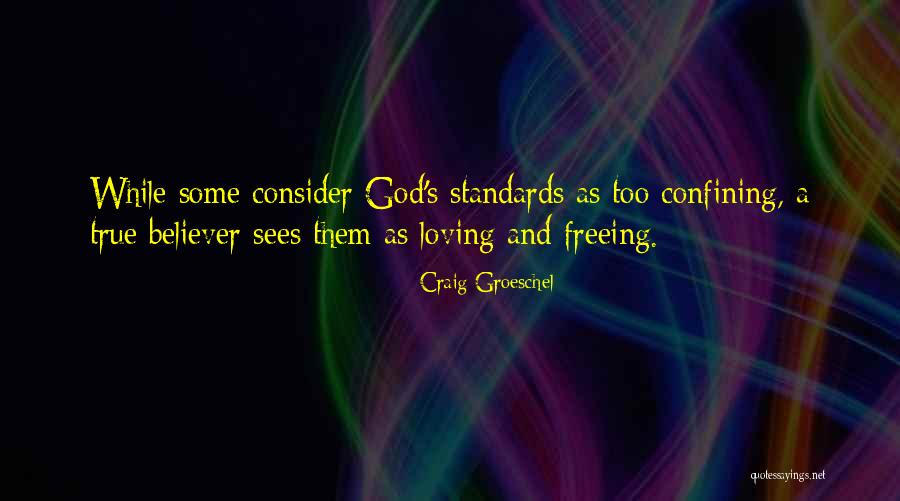 While some consider God's standards as too confining, a true believer sees them as loving and freeing.

Craig Groeschel

quotessayings.net